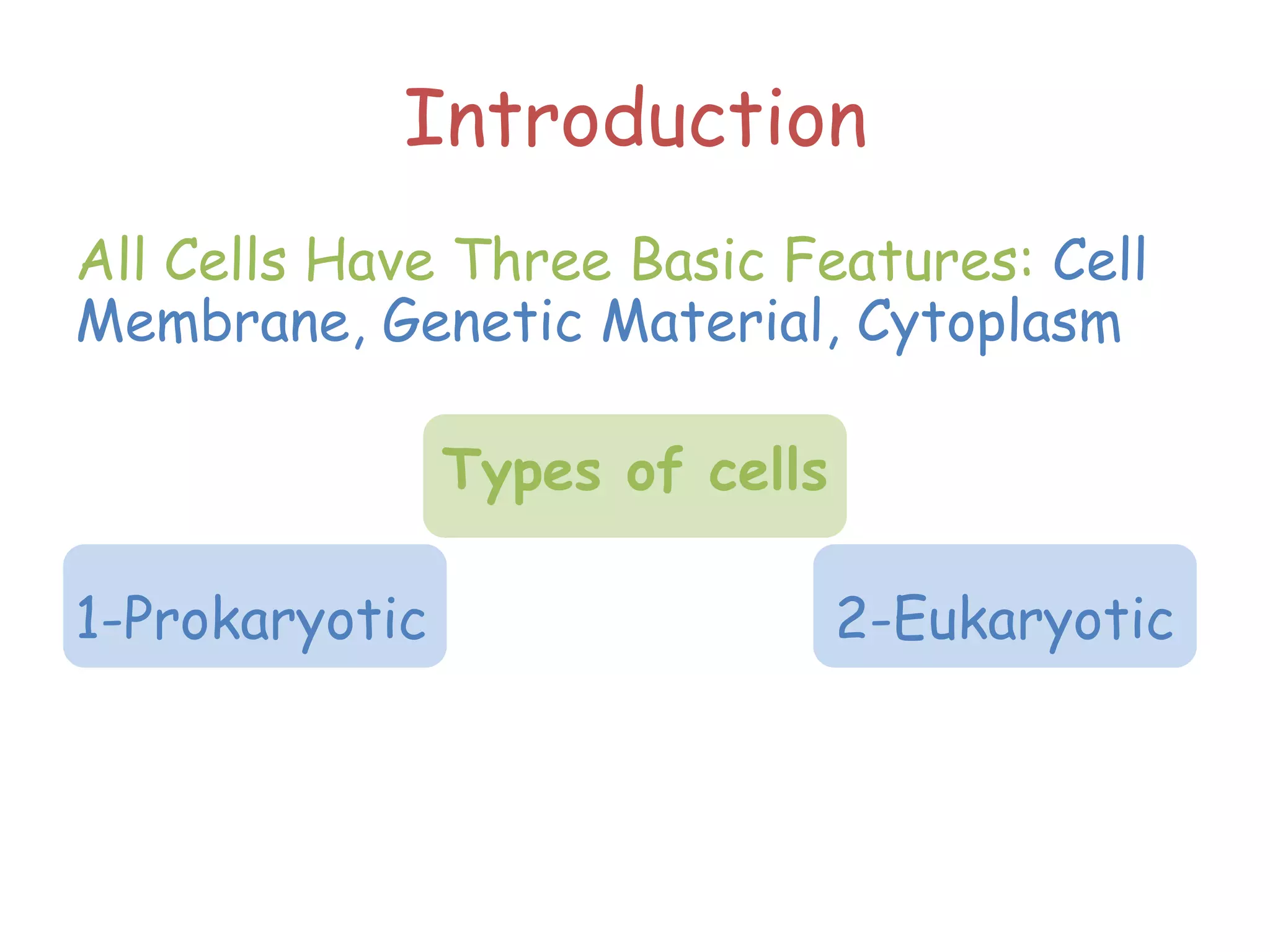 Introduction

All Cells Have Three Basic Features: Cell Membrane, Genetic Material, Cytoplasm

Types of cells

1-Prokaryotic

2-Eukaryotic